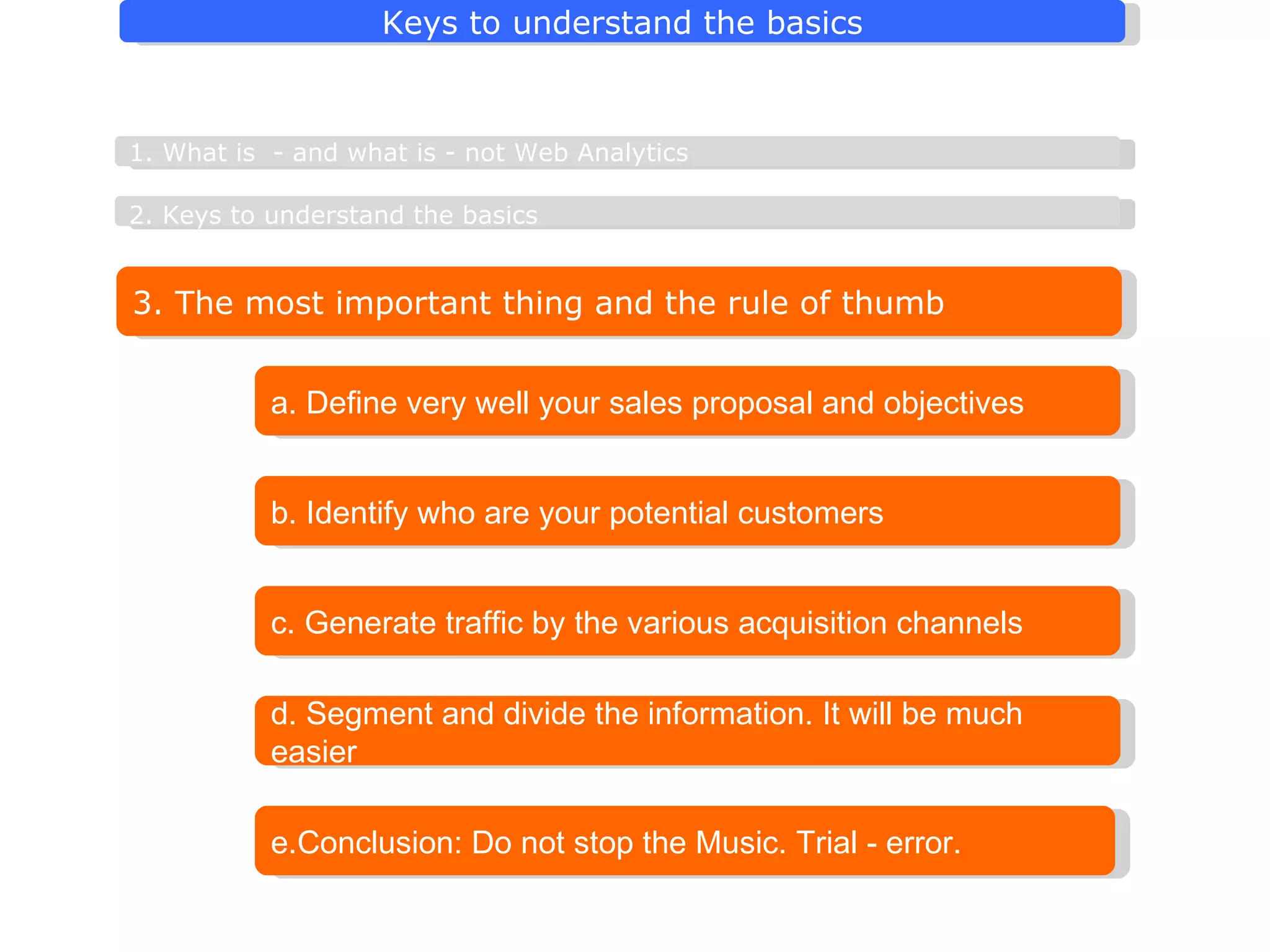 Keys to understand the basics

1. What is - and what is - not Web Analytics

2. Keys to understand the basics

3. The most important thing and the rule of thumb

a. Define very well your sales proposal and objectives

b. Identify who are your potential customers

c. Generate traffic by the various acquisition channels

d. Segment and divide the information. It will be much easier

e.Conclusion: Do not stop the Music. Trial - error.